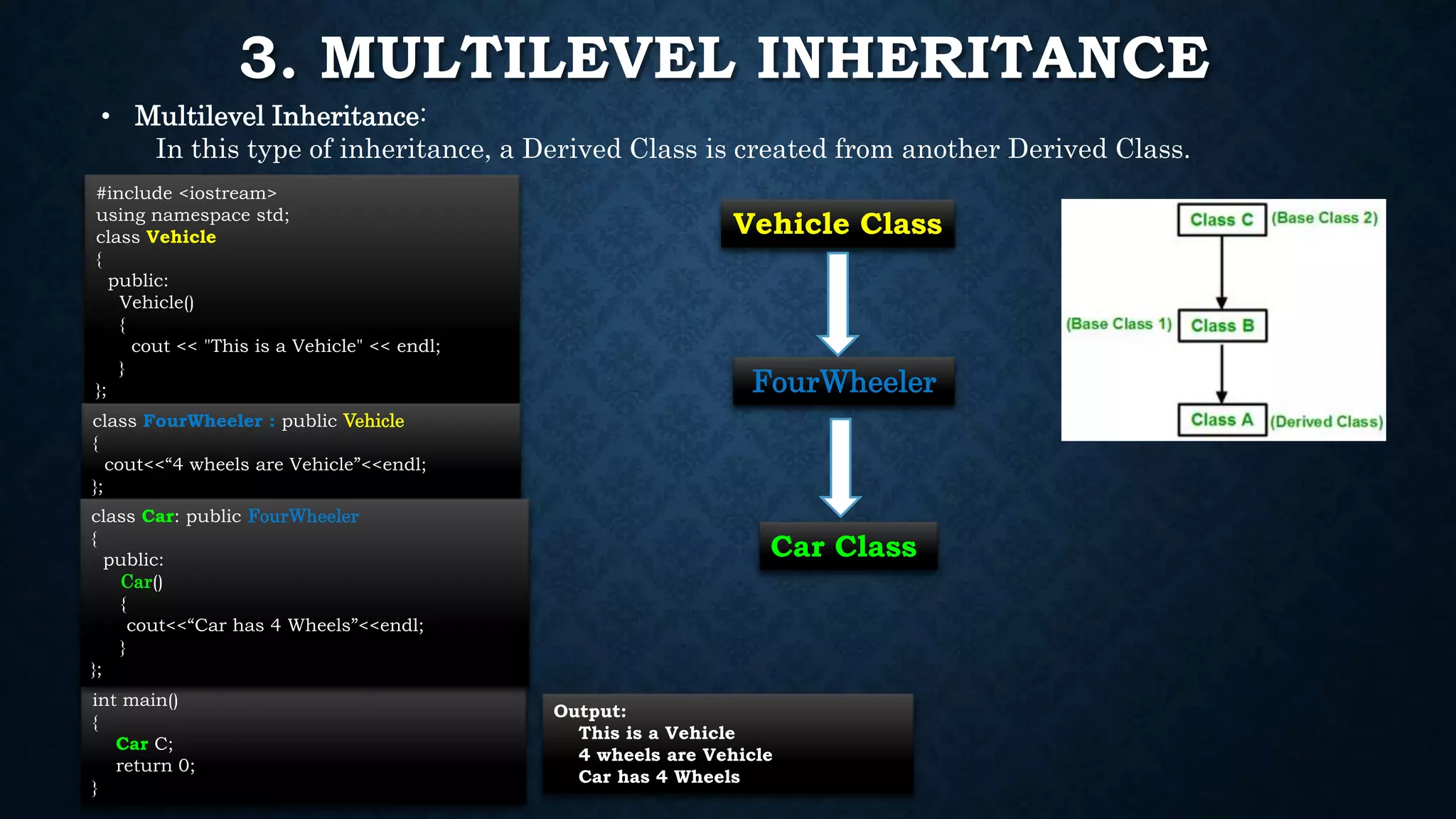 3. MULTILEVEL INHERITANCE

• Multilevel Inheritance:
In this type of inheritance, a Derived Class is created from another Derived Class.

#include <iostream>
using namespace std;
class Vehicle
{
public:
Vehicle()
{
cout << "This is a Vehicle" << endl;
}
};

class FourWheeler : public Vehicle
{
cout<<“4 wheels are Vehicle”<<endl;
};

class Car: public FourWheeler
{
public:
Car()
{
cout<<“Car has 4 Wheels”<<endl;
}
};

int main()
{
Car C;
return 0;
}

Vehicle Class

FourWheeler

Car Class

Class C (Base Class 2)

(Base Class 1) Class B

Class A (Derived Class)

Output:
This is a Vehicle
4 wheels are Vehicle
Car has 4 Wheels